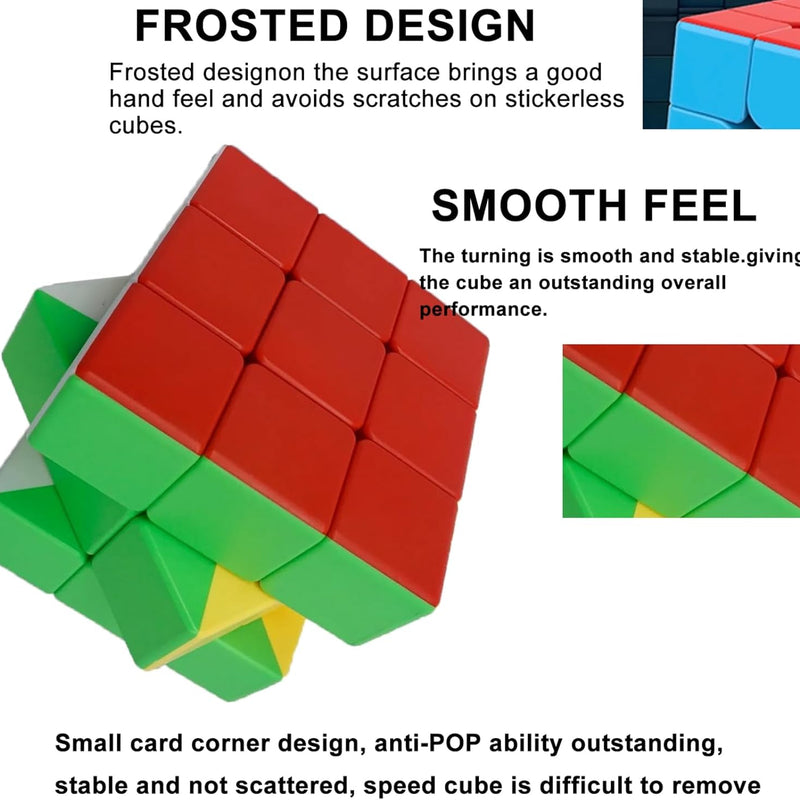 FROSTED DESIGN

Frosted designon the surface brings a good hand feel and avoids scratches on stickerless cubes.

SMOOTH FEEL

The turning is smooth and stable.giving the cube an outstanding overall performance.

Small card corner design, anti-POP ability outstanding, stable and not scattered, speed cube is difficult to remove